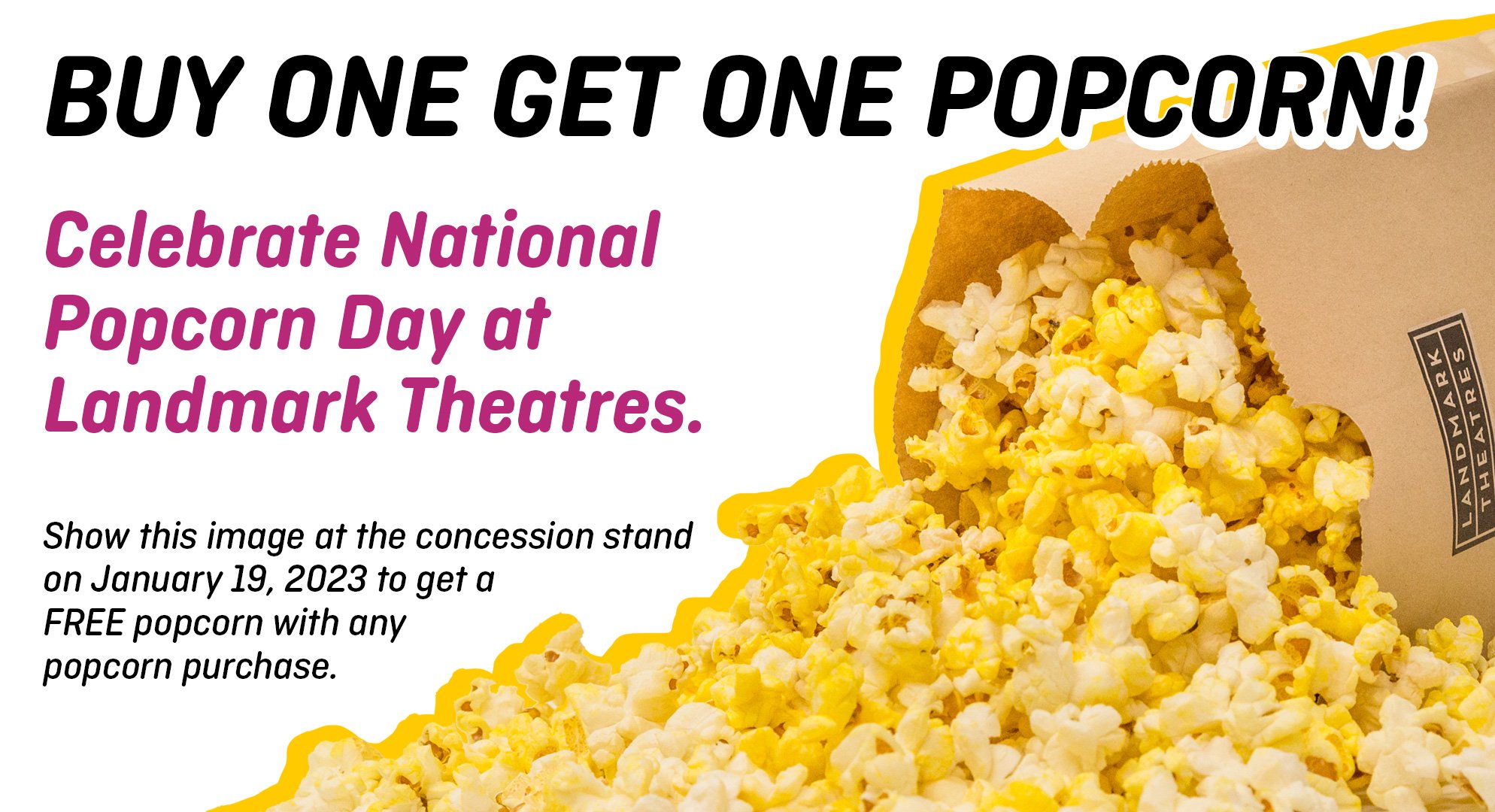 BUY ONE GET ONE POPCORN!

Celebrate National Popcorn Day at Landmark Theatres.

Show this image at the concession stand on January 19, 2023 to get a FREE popcorn with any popcorn purchase.

LANDMARK THEATRES